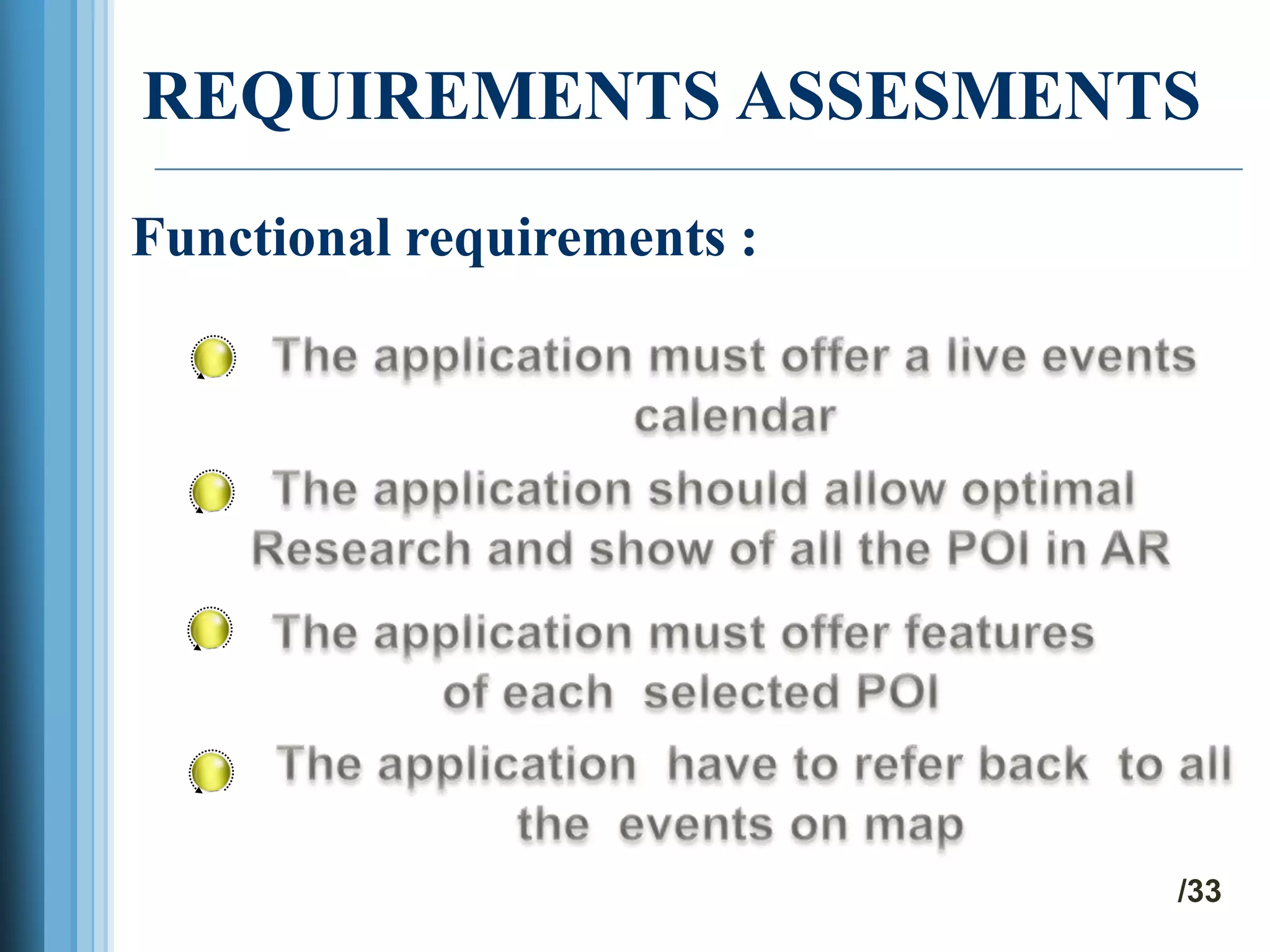 REQUIREMENTS ASSESMENTS

Functional requirements :

The application must offer a live events calendar

The application should allow optimal Research and show of all the POI in AR

The application must offer features of each selected POI

The application have to refer back to all the events on map

/33